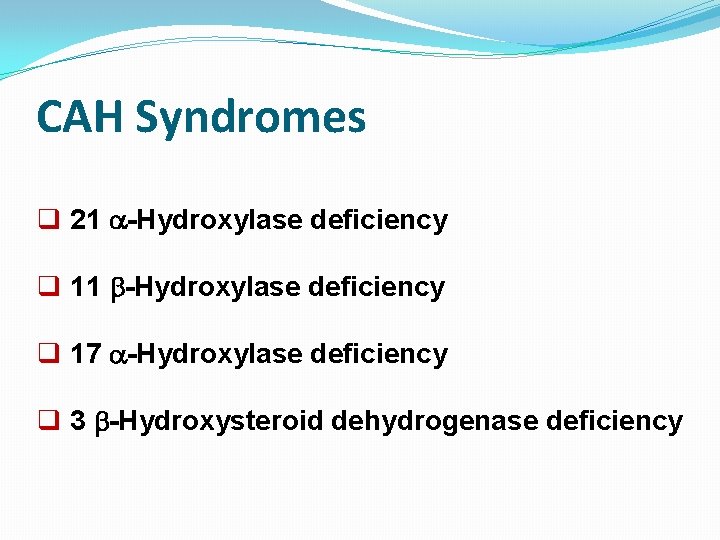 CAH Syndromes

❑ 21 α-Hydroxylase deficiency

❑ 11 β-Hydroxylase deficiency

❑ 17 α-Hydroxylase deficiency

❑ 3 β-Hydroxysteroid dehydrogenase deficiency